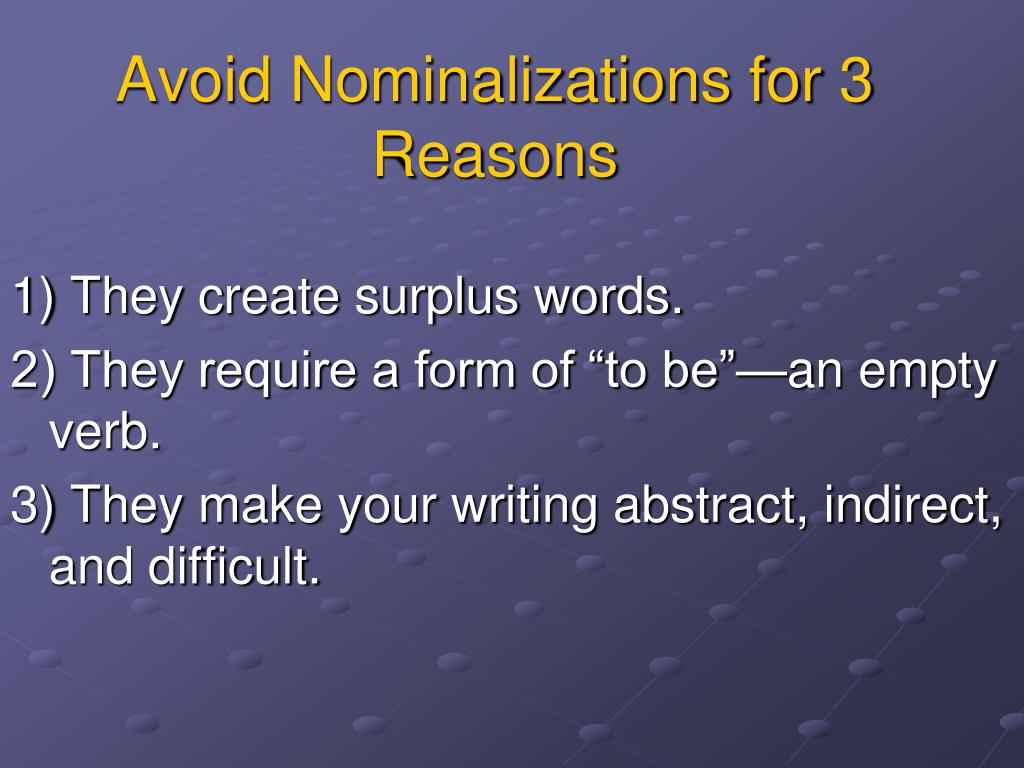 Avoid Nominalizations for 3 Reasons

1) They create surplus words.

2) They require a form of “to be”—an empty verb.

3) They make your writing abstract, indirect, and difficult.